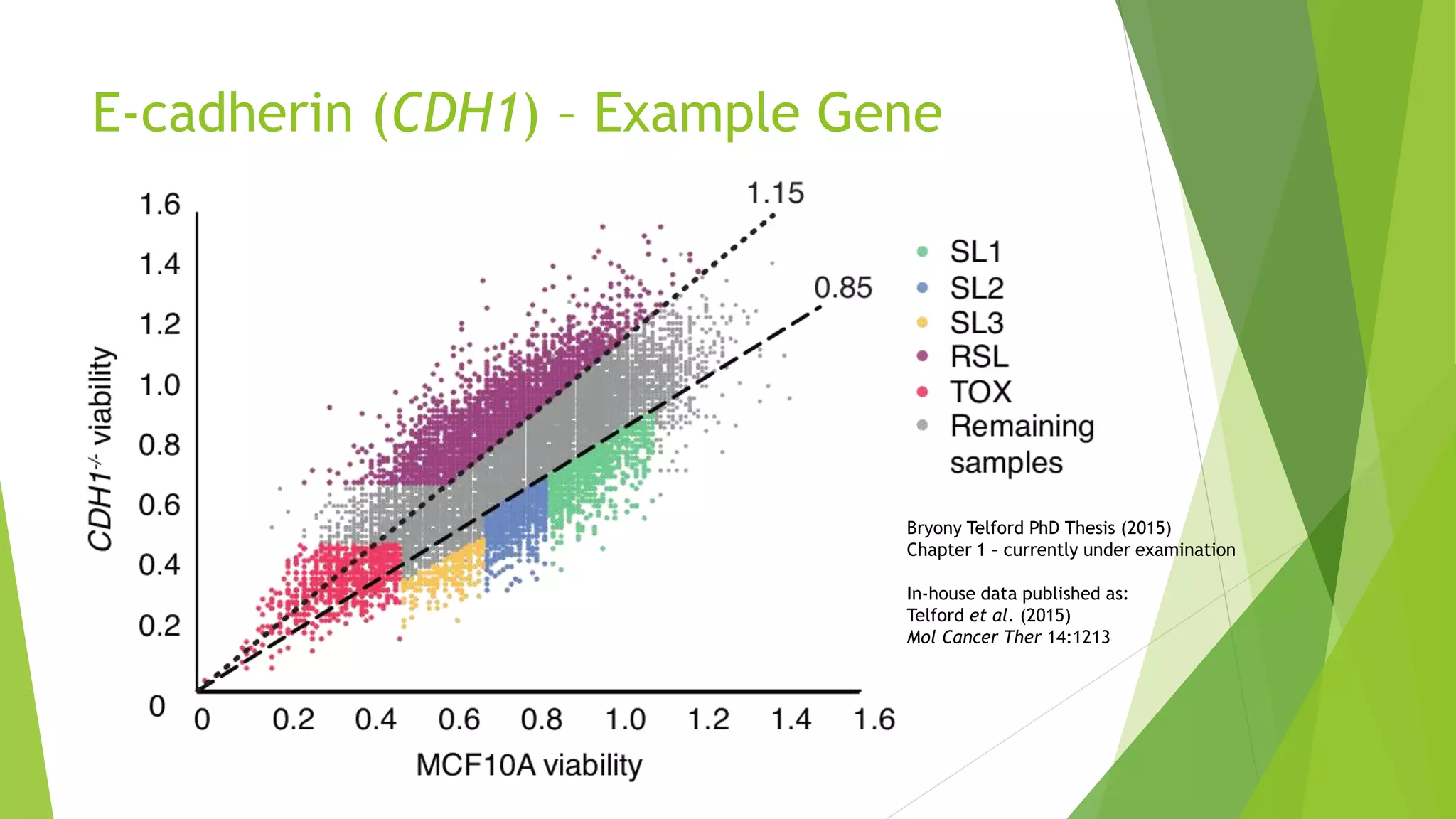 E-cadherin (CDH1) – Example Gene

1.6
1.4
1.2
1.0
0.8
0.6
0.4
0.2
0

$CDH1^{-/-}$ viability

0 0.2 0.4 0.6 0.8 1.0 1.2 1.4 1.6

MCF10A viability

1.15
0.85

SL1
SL2
SL3
RSL
TOX
Remaining samples

Bryony Telford PhD Thesis (2015)
Chapter 1 – currently under examination

In-house data published as:
Telford et al. (2015)
Mol Cancer Ther 14:1213